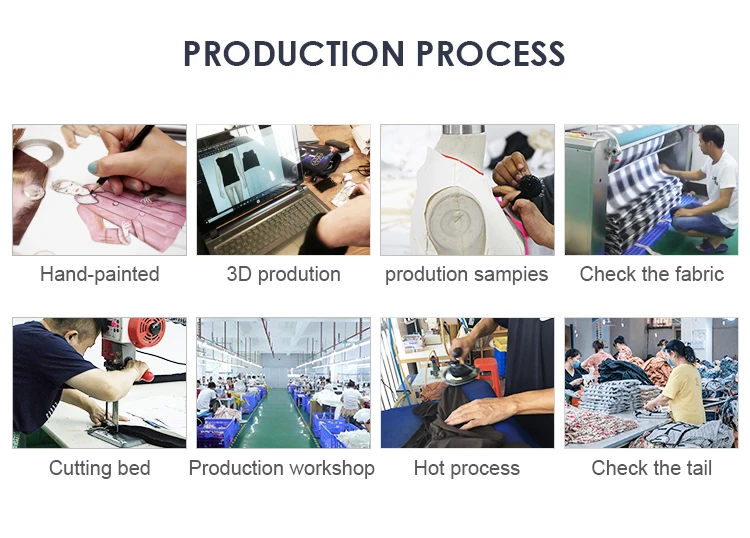 PRODUCTION PROCESS

Hand-painted

3D prodution

prodution sampies

Check the fabric

Cutting bed

Production workshop

Hot process

Check the tail